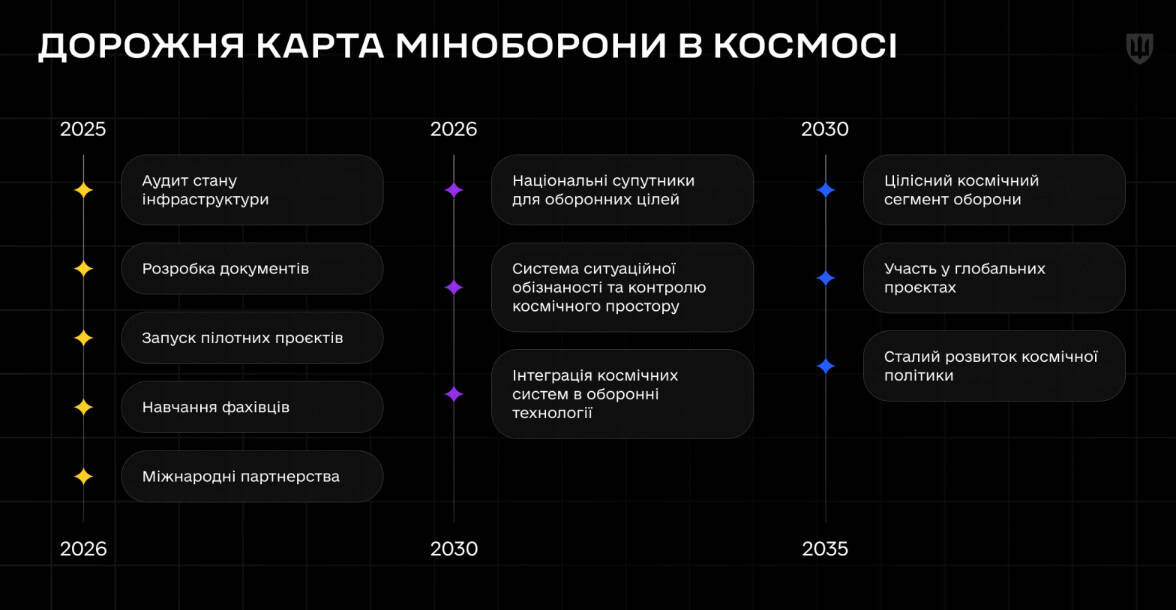 ДОРОЖНЯ КАРТА МІНОБОРОНИ В КОСМОСІ

2025

Аудит стану інфраструктури

Розробка документів

Запуск пілотних проєктів

Навчання фахівців

Міжнародні партнерства

2026

2026

Національні супутники для оборонних цілей

Система ситуаційної обізнаності та контролю космічного простору

Інтеграція космічних систем в оборонні технології

2030

2030

Цілісний космічний сегмент оборони

Участь у глобальних проєктах

Сталий розвиток космічної політики

2035